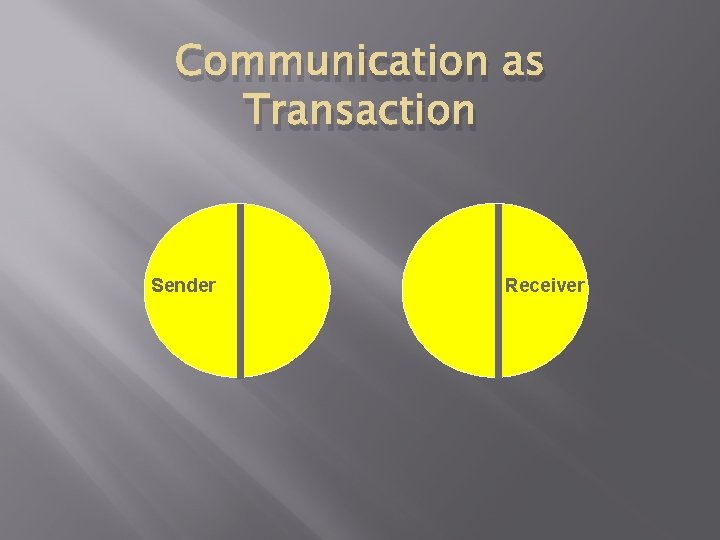 Communication as Transaction

Sender

Receiver